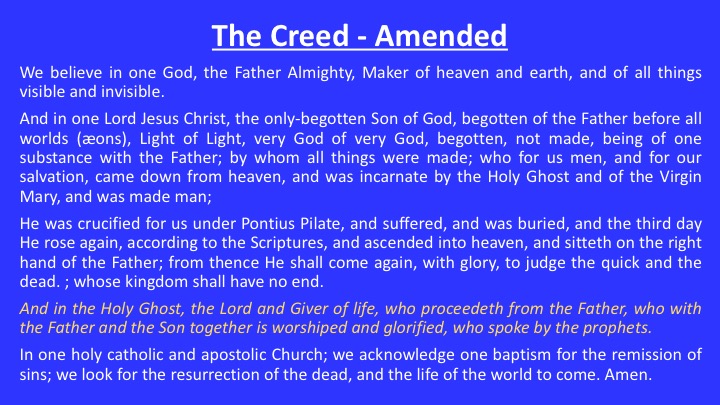 The Creed - Amended

We believe in one God, the Father Almighty, Maker of heaven and earth, and of all things visible and invisible.

And in one Lord Jesus Christ, the only-begotten Son of God, begotten of the Father before all worlds (æons), Light of Light, very God of very God, begotten, not made, being of one substance with the Father; by whom all things were made; who for us men, and for our salvation, came down from heaven, and was incarnate by the Holy Ghost and of the Virgin Mary, and was made man;

He was crucified for us under Pontius Pilate, and suffered, and was buried, and the third day He rose again, according to the Scriptures, and ascended into heaven, and sitteth on the right hand of the Father; from thence He shall come again, with glory, to judge the quick and the dead. ; whose kingdom shall have no end.

And in the Holy Ghost, the Lord and Giver of life, who proceedeth from the Father, who with the Father and the Son together is worshiped and glorified, who spoke by the prophets.

In one holy catholic and apostolic Church; we acknowledge one baptism for the remission of sins; we look for the resurrection of the dead, and the life of the world to come. Amen.